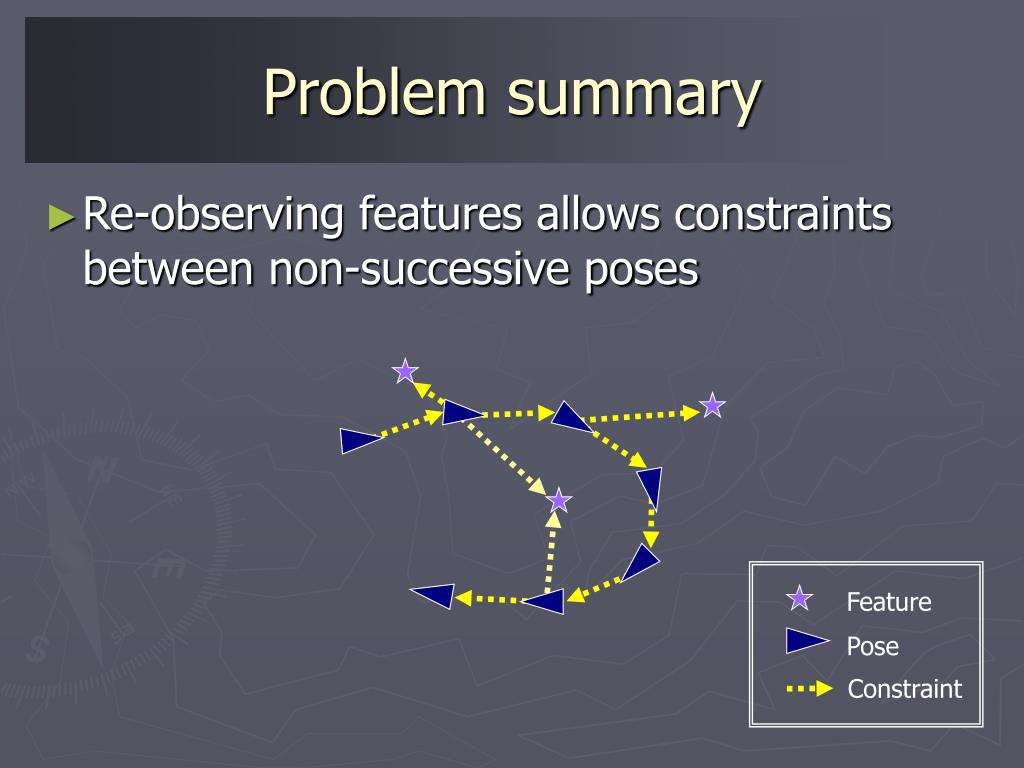 Problem summary

►Re-observing features allows constraints between non-successive poses

Feature
Pose
Constraint